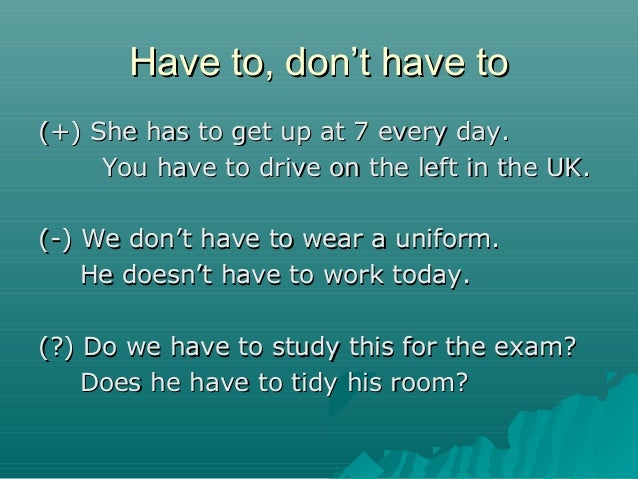 Have to, don’t have to

(+) She has to get up at 7 every day.
You have to drive on the left in the UK.

(-) We don’t have to wear a uniform.
He doesn’t have to work today.

(?) Do we have to study this for the exam?
Does he have to tidy his room?